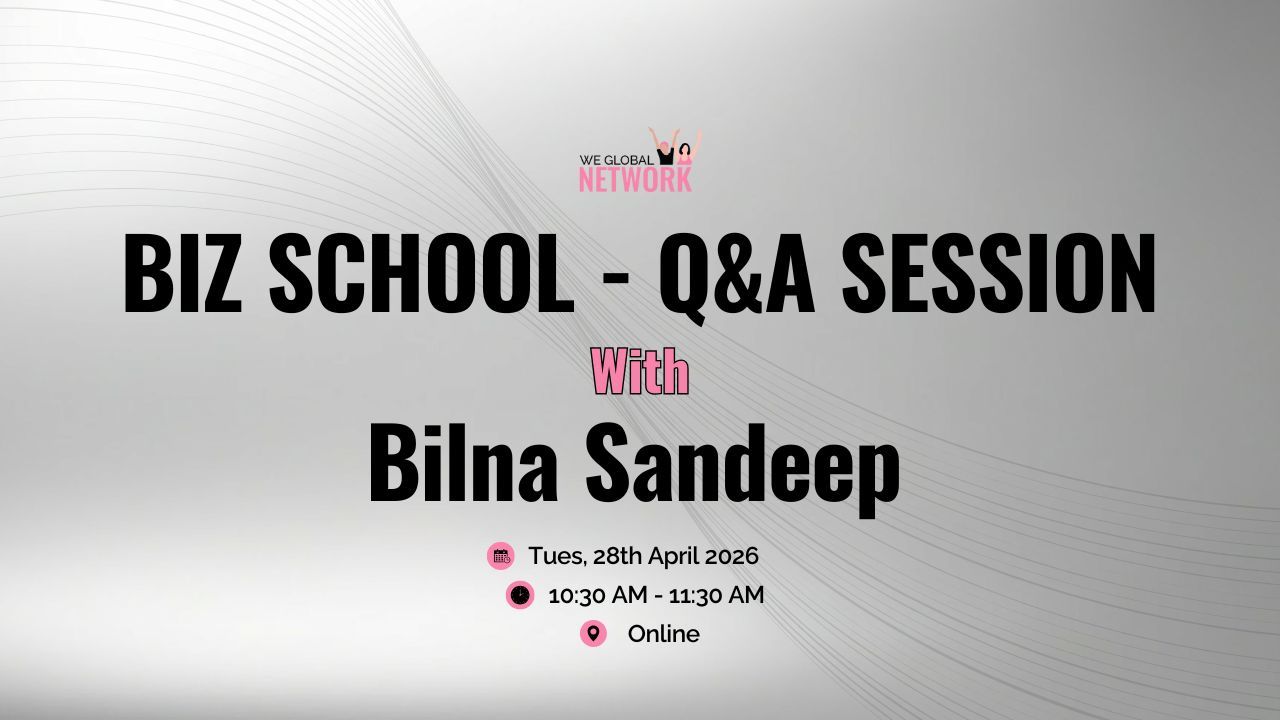 WE GLOBAL NETWORK

BIZ SCHOOL - Q&A SESSION

With

Bilna Sandeep

Tues, 28th April 2026

10:30 AM - 11:30 AM

Online